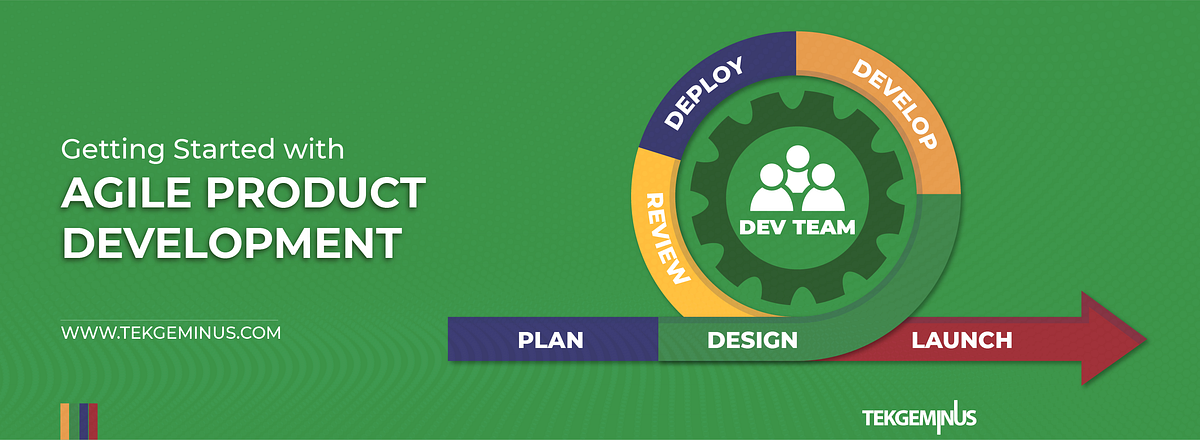 Getting Started with
AGILE PRODUCT DEVELOPMENT

WWW.TEKGEMINUS.COM

DEPLOY
DEVELOP
REVIEW
DEV TEAM
PLAN
DESIGN
LAUNCH

TEKGEMINUS